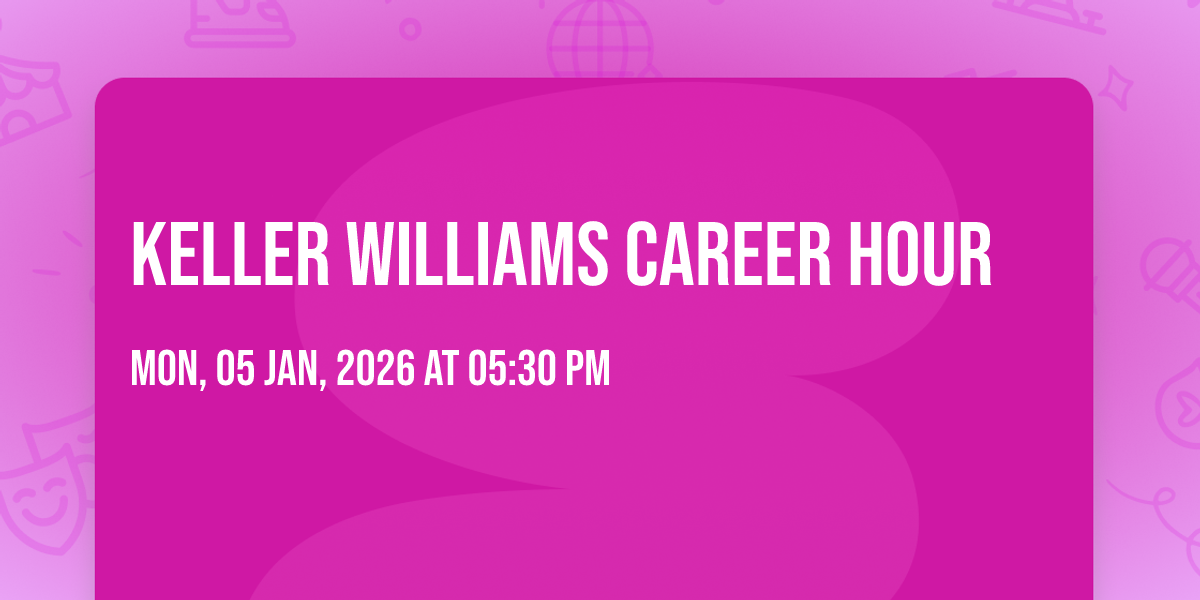 KELLER WILLIAMS CAREER HOUR

MON, 05 JAN, 2026 AT 05:30 PM